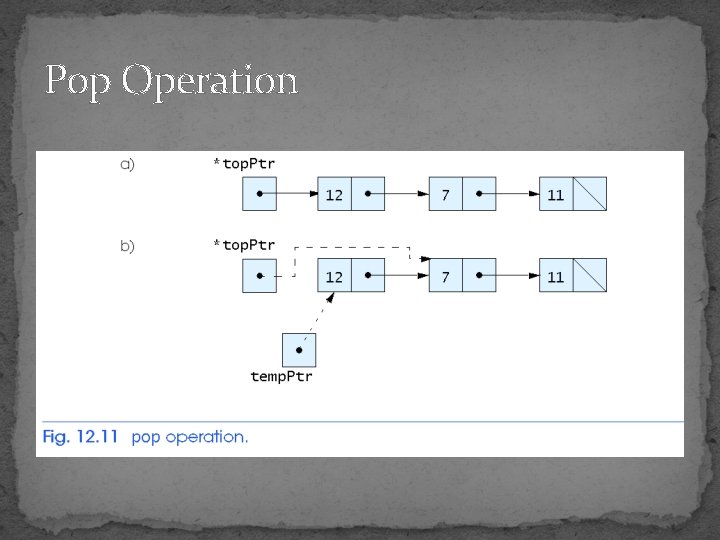 Pop Operation

a) *topPtr

12 7 11

b) *topPtr

12 7 11

tempPtr

Fig. 12.11 pop operation.